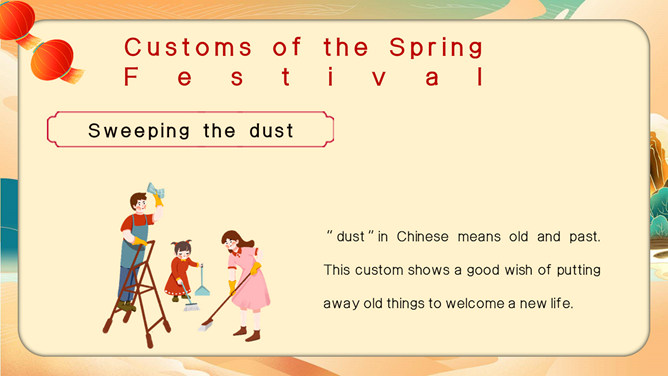 Customs of the Spring Festival

Sweeping the dust

"dust" in Chinese means old and past. This custom shows a good wish of putting away old things to welcome a new life.